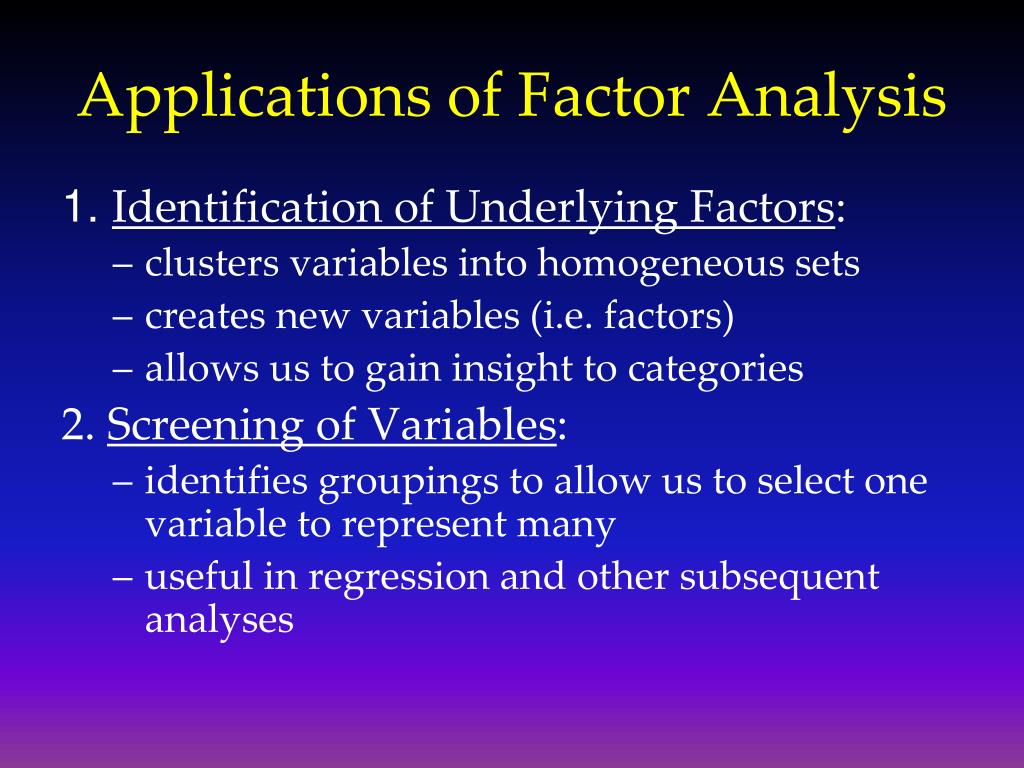 Applications of Factor Analysis

1. Identification of Underlying Factors:
– clusters variables into homogeneous sets
– creates new variables (i.e. factors)
– allows us to gain insight to categories

2. Screening of Variables:
– identifies groupings to allow us to select one variable to represent many
– useful in regression and other subsequent analyses